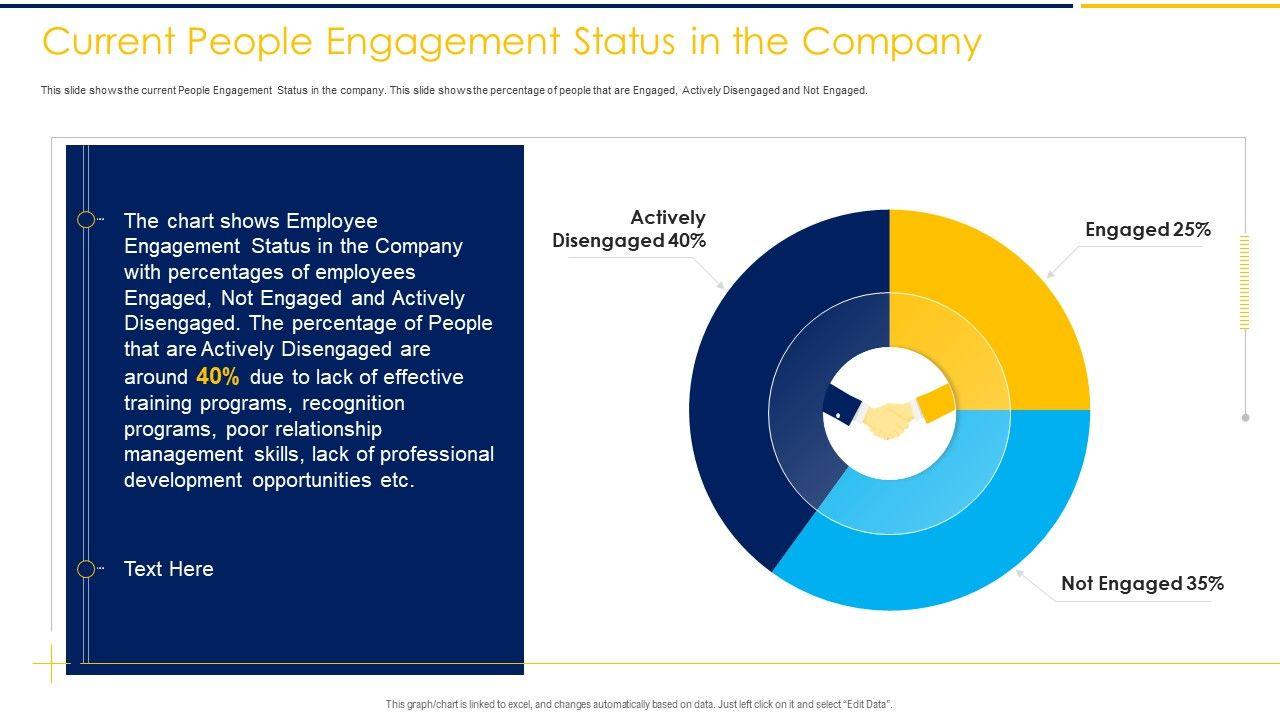 Current People Engagement Status in the Company

This slide shows the current People Engagement Status in the company. This slide shows the percentage of people that are Engaged, Actively Disengaged and Not Engaged.

The chart shows Employee Engagement Status in the Company with percentages of employees Engaged, Not Engaged and Actively Disengaged. The percentage of People that are Actively Disengaged are around 40% due to lack of effective training programs, recognition programs, poor relationship management skills, lack of professional development opportunities etc.

Text Here

Actively Disengaged 40%

Engaged 25%

Not Engaged 35%

This graph/chart is linked to excel, and changes automatically based on data. Just left click on it and select "Edit Data".